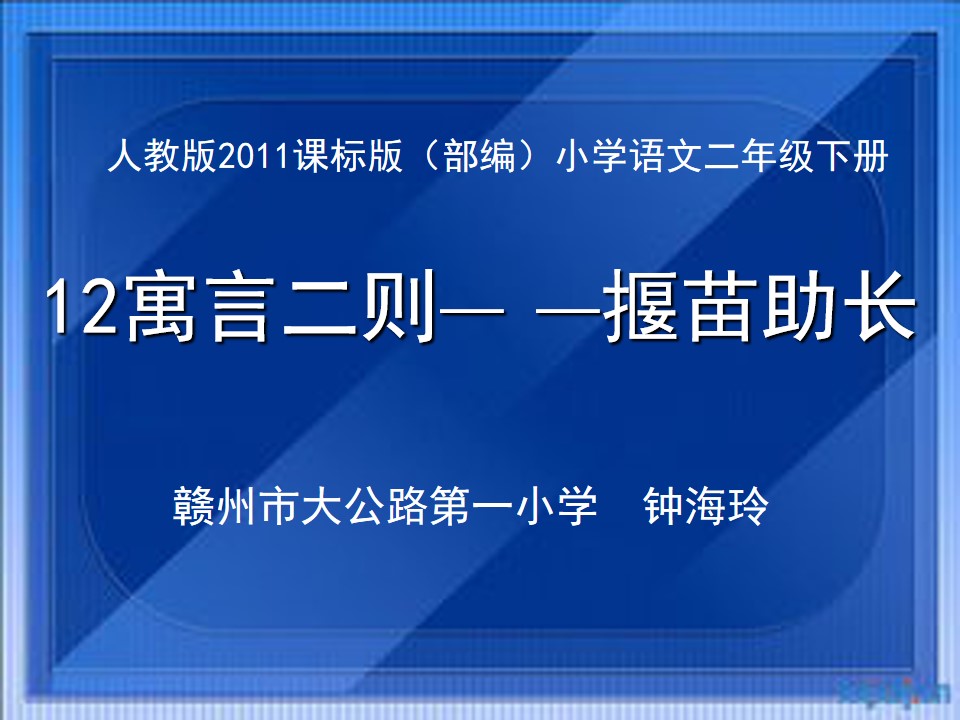 人教版2011课标版（部编）小学语文二年级下册

12寓言二则— —揠苗助长

赣州市大公路第一小学 钟海玲